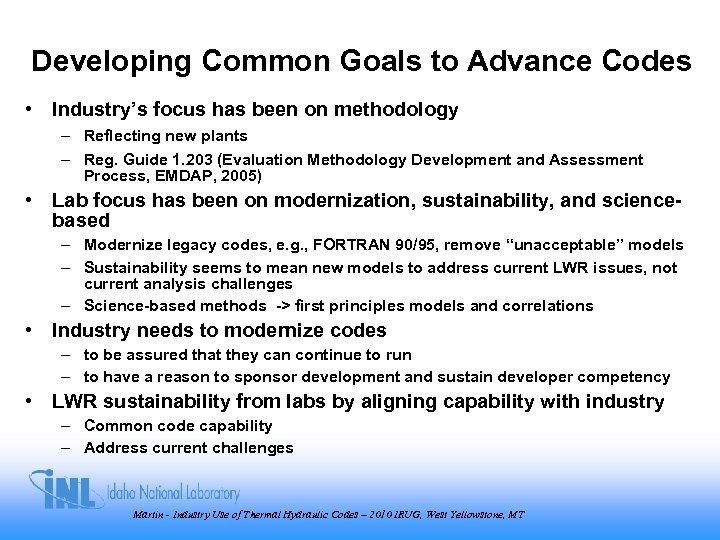 Developing Common Goals to Advance Codes

• Industry's focus has been on methodology
– Reflecting new plants
– Reg. Guide 1.203 (Evaluation Methodology Development and Assessment Process, EMDAP, 2005)

• Lab focus has been on modernization, sustainability, and science-based
– Modernize legacy codes, e.g., FORTRAN 90/95, remove "unacceptable" models
– Sustainability seems to mean new models to address current LWR issues, not current analysis challenges
– Science-based methods -> first principles models and correlations

• Industry needs to modernize codes
– to be assured that they can continue to run
– to have a reason to sponsor development and sustain developer competency

• LWR sustainability from labs by aligning capability with industry
– Common code capability
– Address current challenges

INL Idaho National Laboratory

Martin - Industry Use of Thermal Hydraulic Codes – 2010 IRUG, West Yellowstone, MT